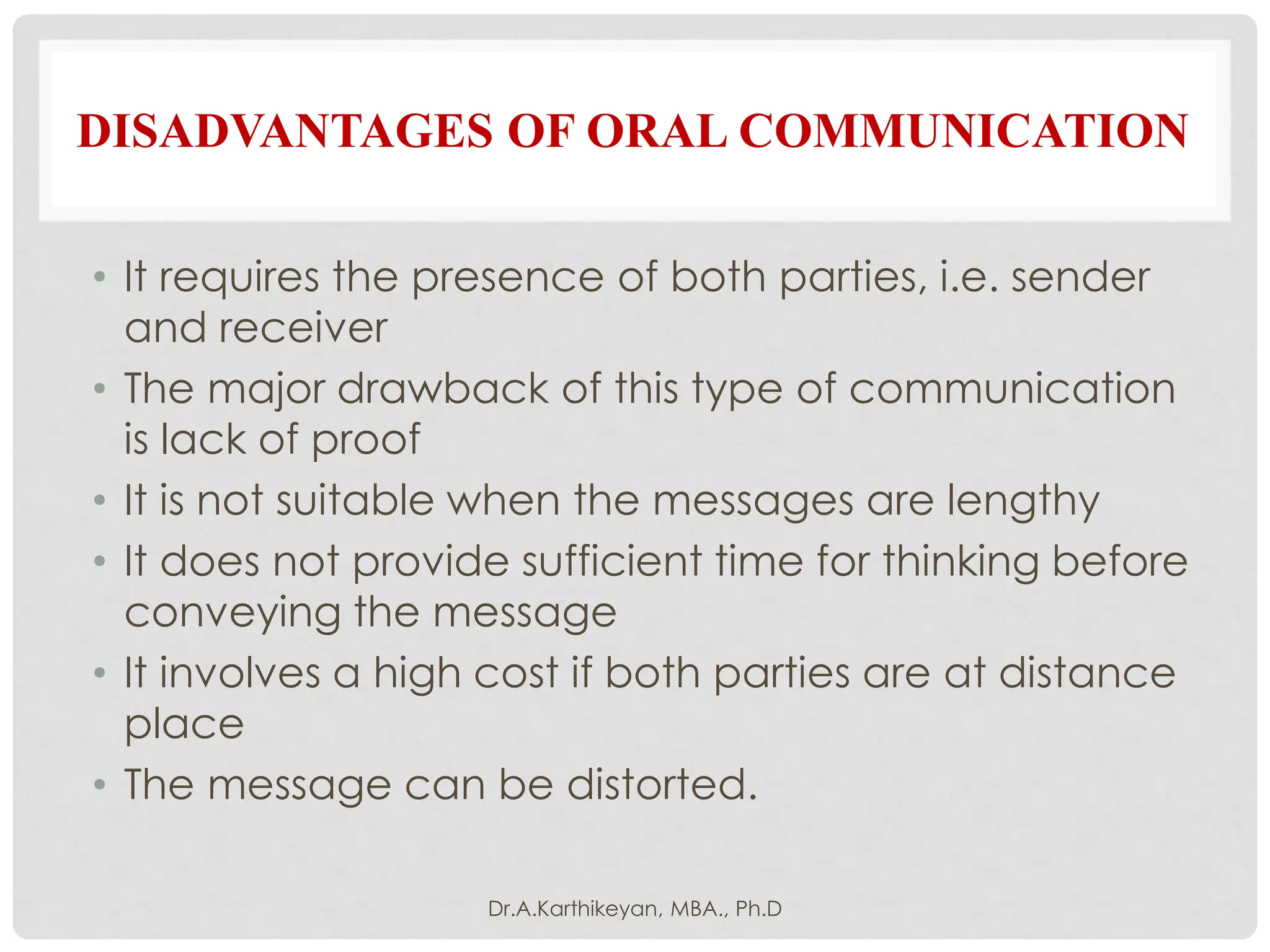 DISADVANTAGES OF ORAL COMMUNICATION

• It requires the presence of both parties, i.e. sender and receiver
• The major drawback of this type of communication is lack of proof
• It is not suitable when the messages are lengthy
• It does not provide sufficient time for thinking before conveying the message
• It involves a high cost if both parties are at distance place
• The message can be distorted.

Dr.A.Karthikeyan, MBA., Ph.D